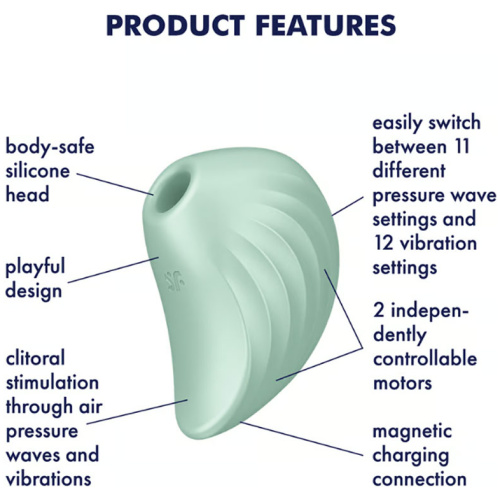 PRODUCT FEATURES

body-safe silicone head

playful design

clitoral stimulation through air pressure waves and vibrations

easily switch between 11 different pressure wave settings and 12 vibration settings

2 independently controllable motors

magnetic charging connection